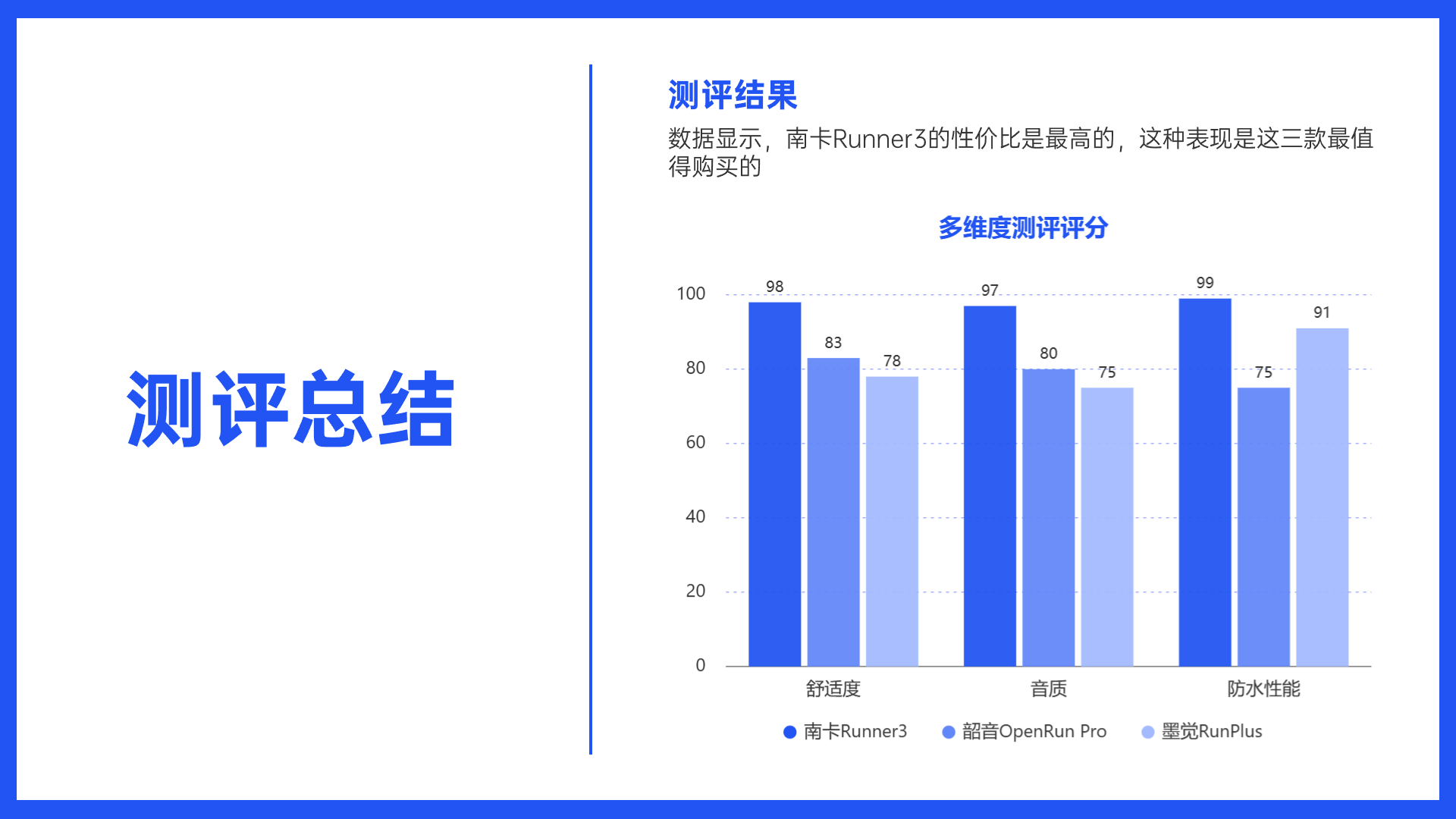 测评总结

测评结果

数据显示，南卡Runner3的性价比是最高的，这种表现是这三款最值得购买的

多维度测评评分

100
80
60
40
20
0

98
83
78
97
80
75
99
75
91

舒适度
音质
防水性能

南卡Runner3
韶音OpenRun Pro
墨觉RunPlus